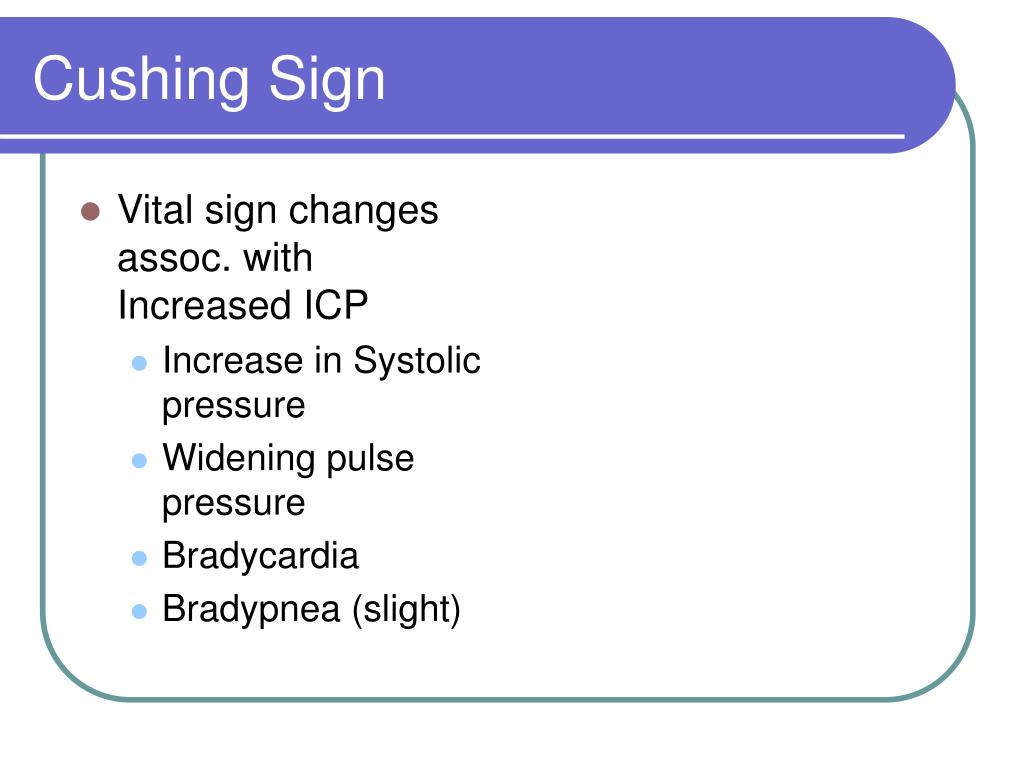 Cushing Sign

- Vital sign changes assoc. with Increased ICP
  - Increase in Systolic pressure
  - Widening pulse pressure
  - Bradycardia
  - Bradypnea (slight)